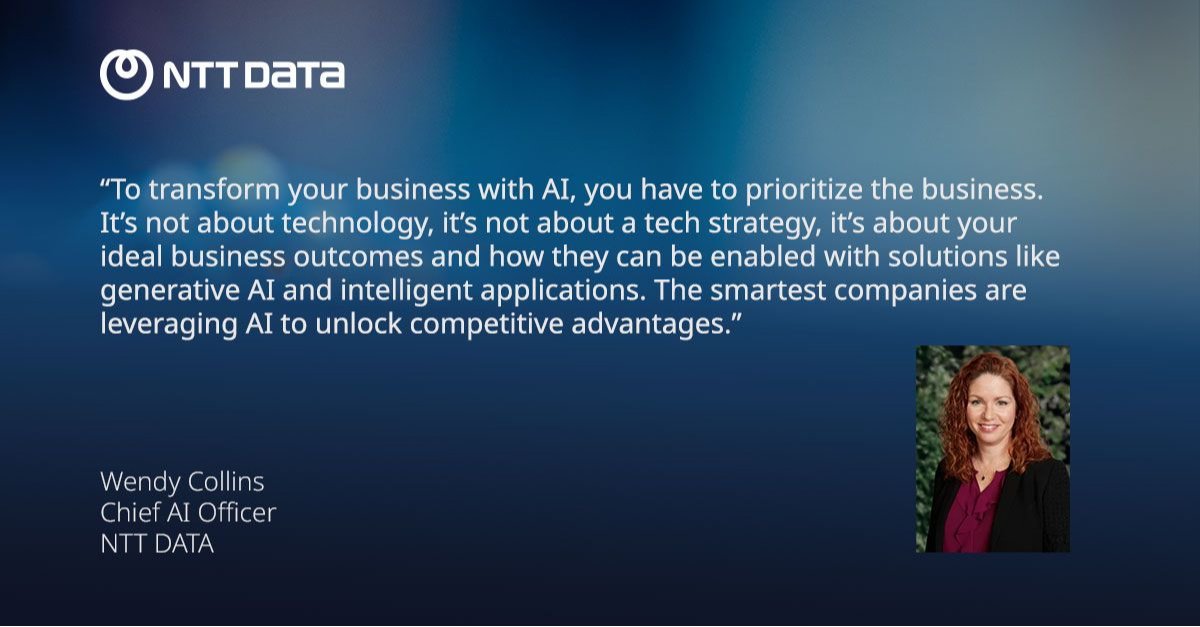 NTT DATA

“To transform your business with AI, you have to prioritize the business. It’s not about technology, it’s not about a tech strategy, it’s about your ideal business outcomes and how they can be enabled with solutions like generative AI and intelligent applications. The smartest companies are leveraging AI to unlock competitive advantages.”

Wendy Collins
Chief AI Officer
NTT DATA